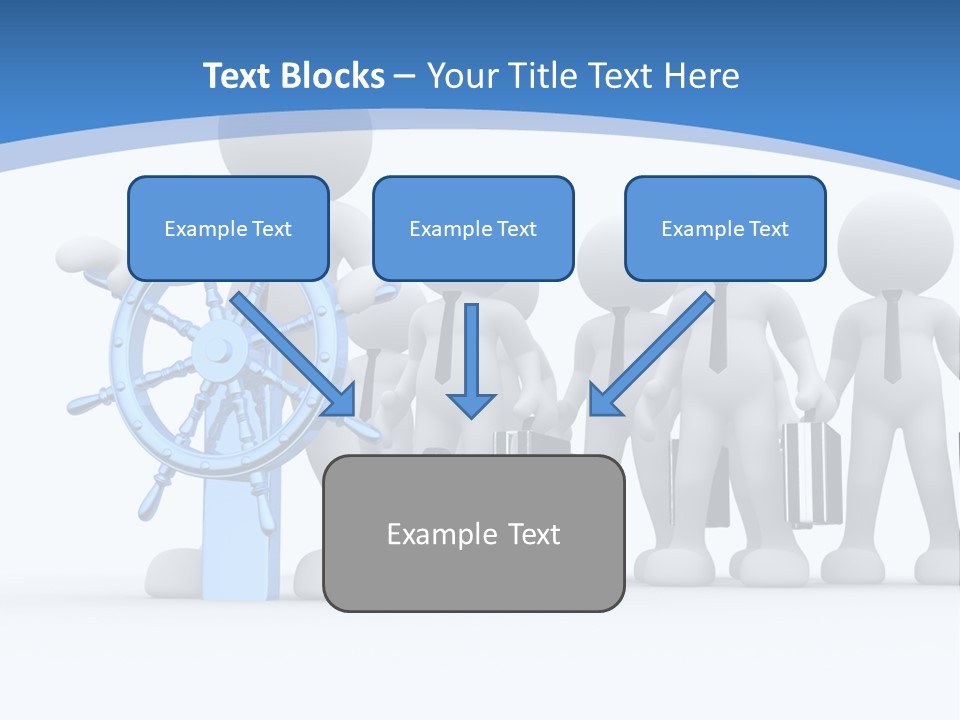 Text Blocks – Your Title Text Here

Example Text

Example Text

Example Text

Example Text